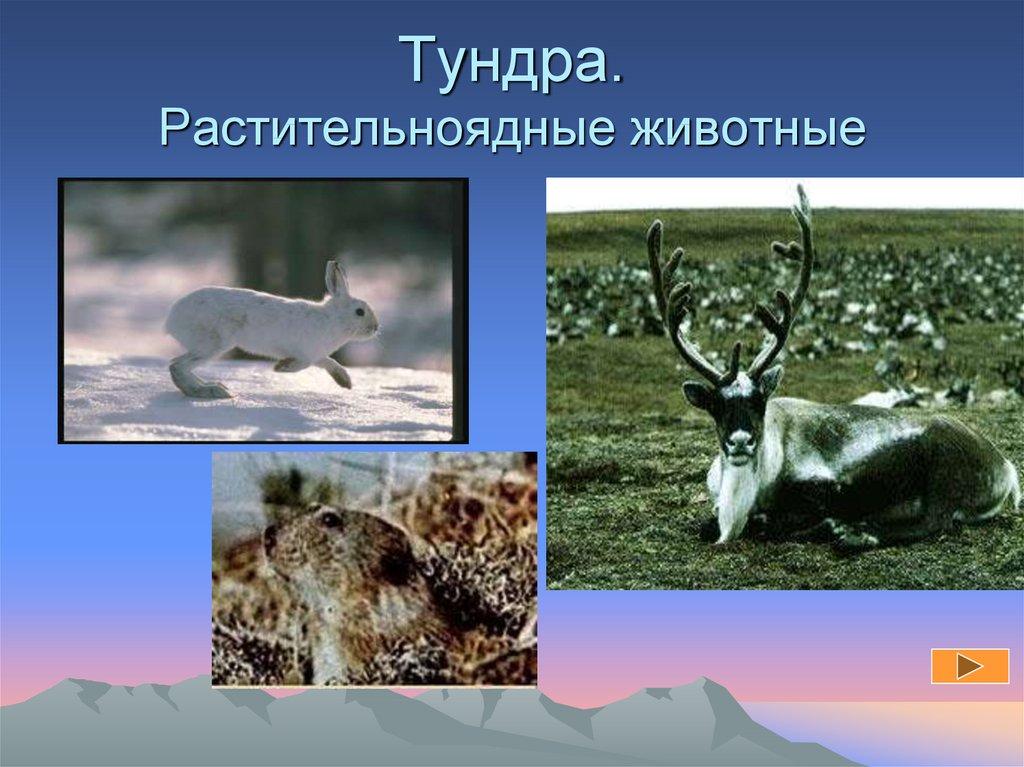 Тундра.
Растительноядные животные